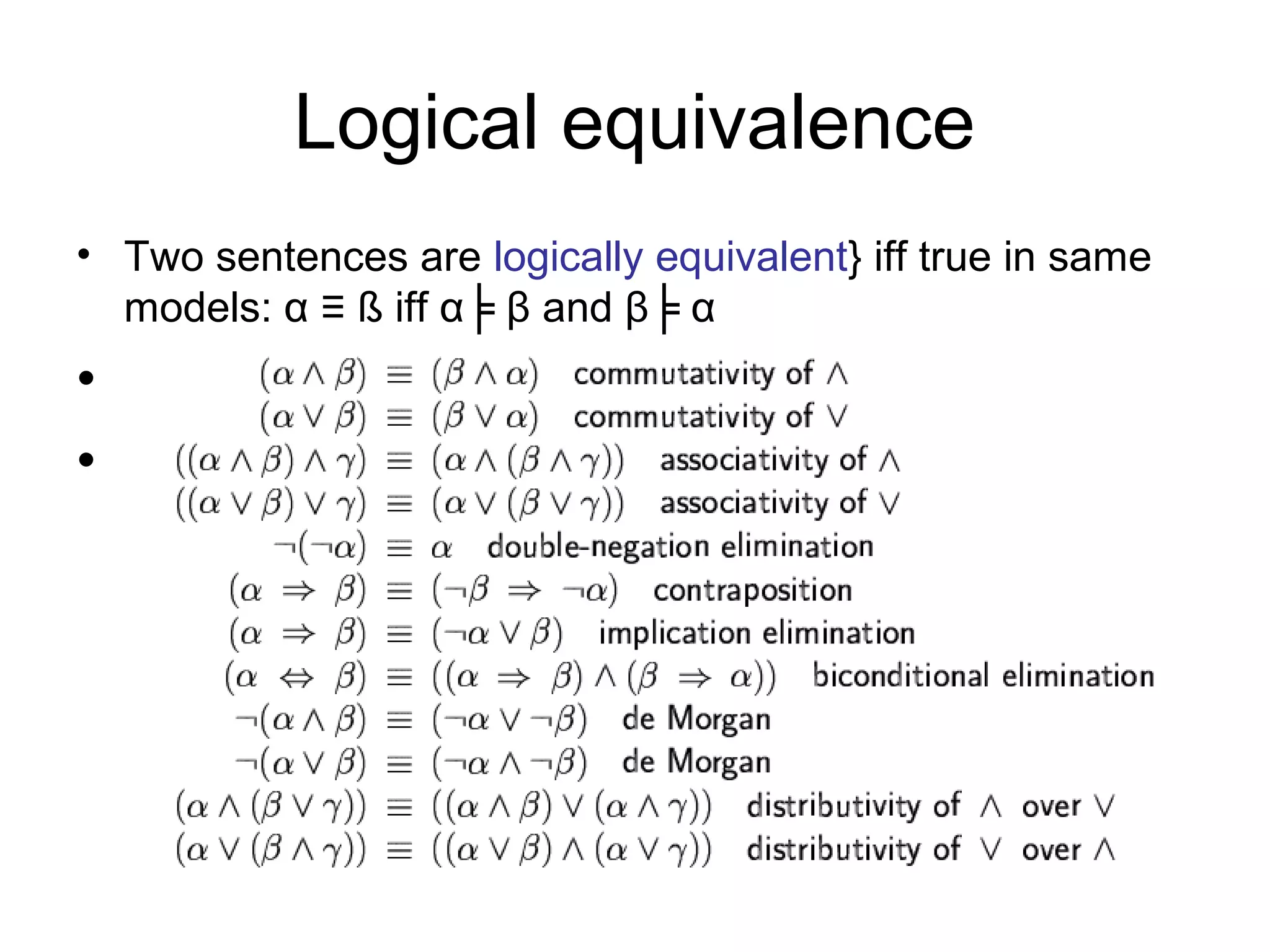 Logical equivalence

• Two sentences are logically equivalent} iff true in same models: α ≡ ß iff α ╞ β and β ╞ α

•
$(\alpha \wedge \beta) \equiv (\beta \wedge \alpha)$ commutativity of $\wedge$
$(\alpha \vee \beta) \equiv (\beta \vee \alpha)$ commutativity of $\vee$
•
$((\alpha \wedge \beta) \wedge \gamma) \equiv (\alpha \wedge (\beta \wedge \gamma))$ associativity of $\wedge$
$((\alpha \vee \beta) \vee \gamma) \equiv (\alpha \vee (\beta \vee \gamma))$ associativity of $\vee$
$\neg(\neg\alpha) \equiv \alpha$ double-negation elimination
$(\alpha \Rightarrow \beta) \equiv (\neg\beta \Rightarrow \neg\alpha)$ contraposition
$(\alpha \Rightarrow \beta) \equiv (\neg\alpha \vee \beta)$ implication elimination
$(\alpha \Leftrightarrow \beta) \equiv ((\alpha \Rightarrow \beta) \wedge (\beta \Rightarrow \alpha))$ biconditional elimination
$\neg(\alpha \wedge \beta) \equiv (\neg\alpha \vee \neg\beta)$ de Morgan
$\neg(\alpha \vee \beta) \equiv (\neg\alpha \wedge \neg\beta)$ de Morgan
$(\alpha \wedge (\beta \vee \gamma)) \equiv ((\alpha \wedge \beta) \vee (\alpha \wedge \gamma))$ distributivity of $\wedge$ over $\vee$
$(\alpha \vee (\beta \wedge \gamma)) \equiv ((\alpha \vee \beta) \wedge (\alpha \vee \gamma))$ distributivity of $\vee$ over $\wedge$